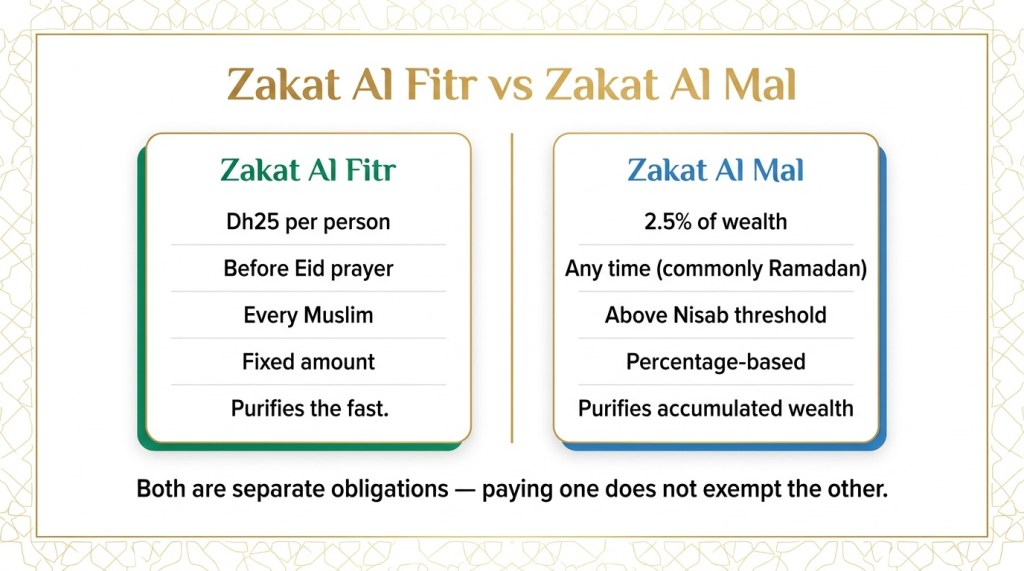 Zakat Al Fitr vs Zakat Al Mal

Zakat Al Fitr

Dh25 per person

Before Eid prayer

Every Muslim

Fixed amount

Purifies the fast.

Zakat Al Mal

2.5% of wealth

Any time (commonly Ramadan)

Above Nisab threshold

Percentage-based

Purifies accumulated wealth

Both are separate obligations — paying one does not exempt the other.